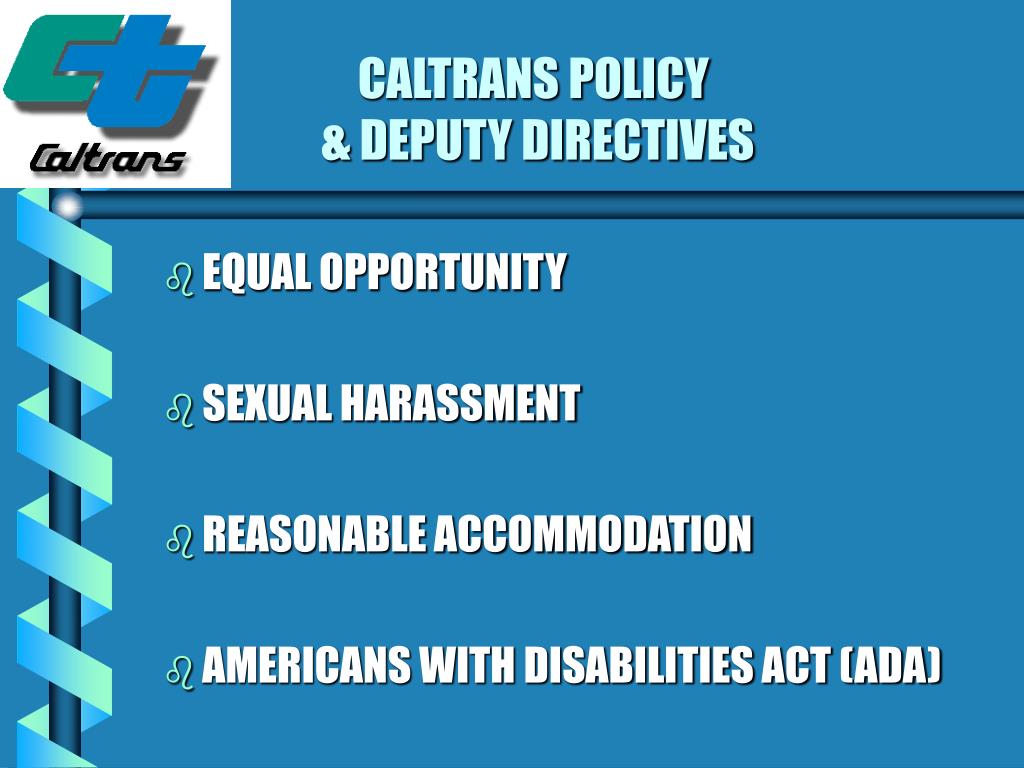 Caltrans

CALTRANS POLICY
& DEPUTY DIRECTIVES

EQUAL OPPORTUNITY

SEXUAL HARASSMENT

REASONABLE ACCOMMODATION

AMERICANS WITH DISABILITIES ACT (ADA)